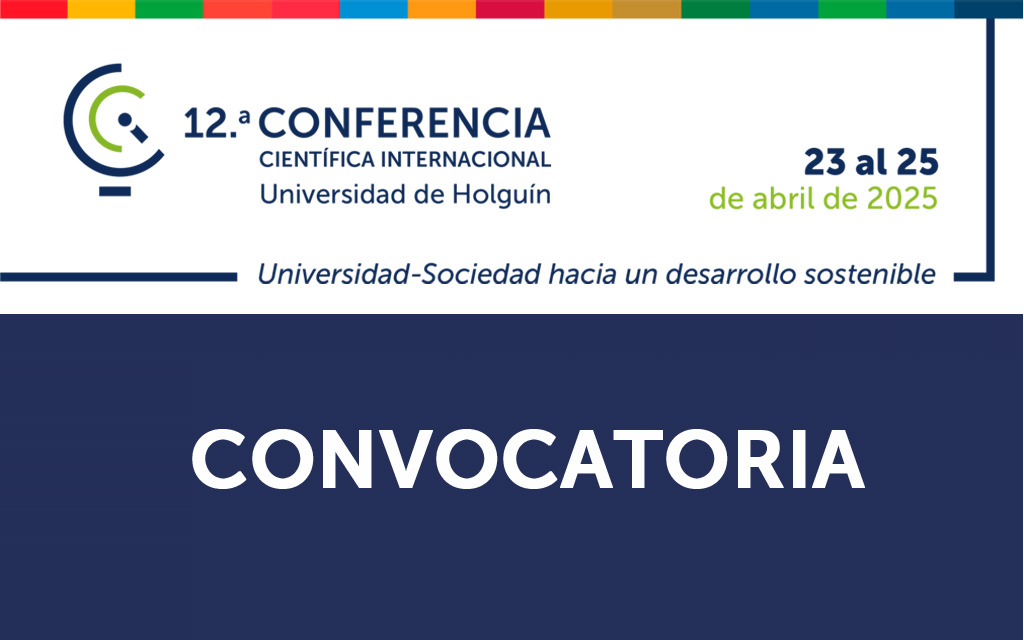 12.ª CONFERENCIA
CIENTÍFICA INTERNACIONAL
Universidad de Holguín

23 al 25
de abril de 2025

Universidad-Sociedad hacia un desarrollo sostenible

CONVOCATORIA